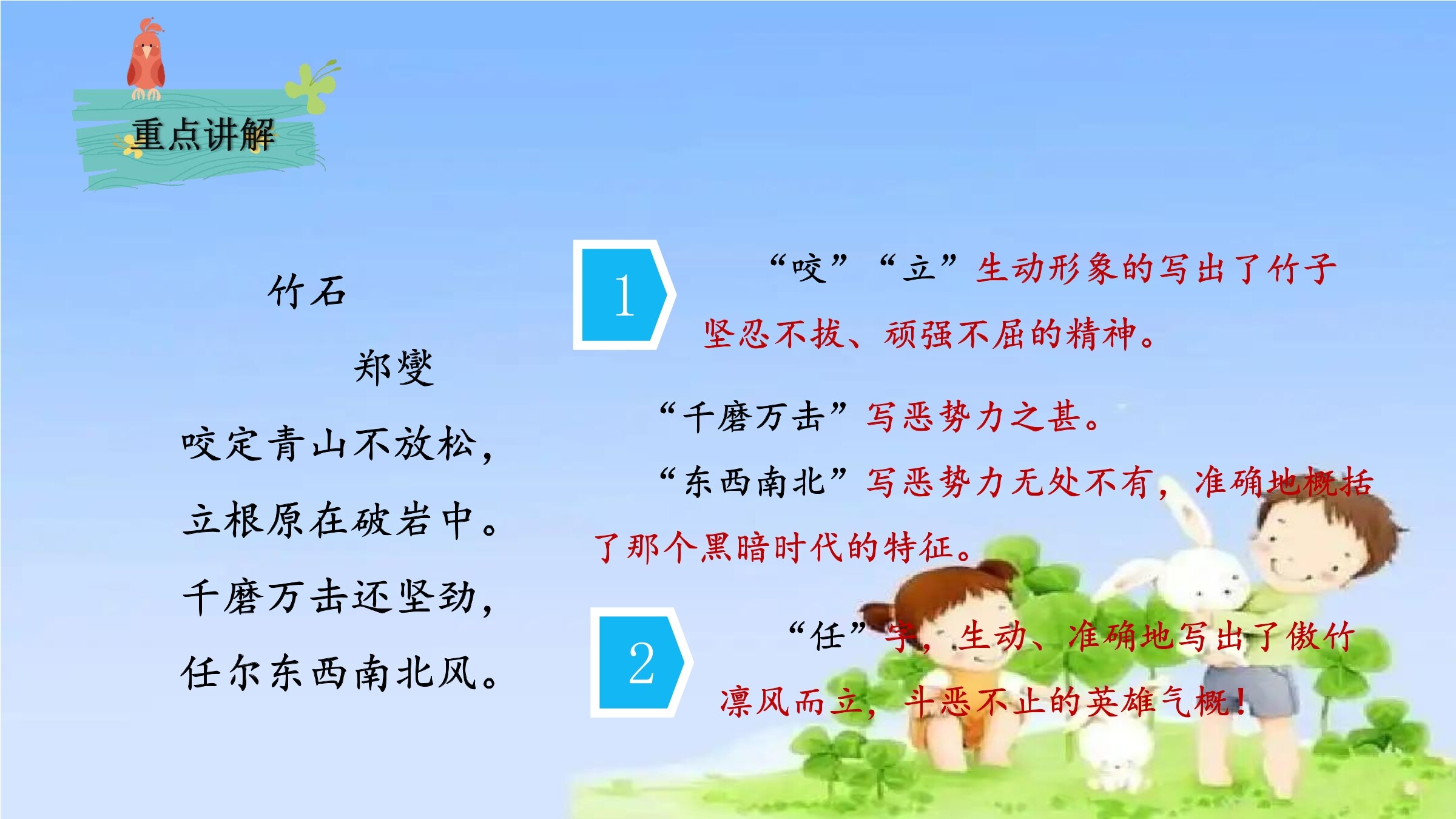 重点讲解

竹石

郑燮

咬定青山不放松，

立根原在破岩中。

千磨万击还坚劲，

任尔东西南北风。

1

“咬”“立”生动形象的写出了竹子坚忍不拔、顽强不屈的精神。

“千磨万击”写恶势力之甚。

“东西南北”写恶势力无处不有，准确地概括了那个黑暗时代的特征。

2

“任”字，生动、准确地写出了傲竹凛风而立，斗恶不止的英雄气概！